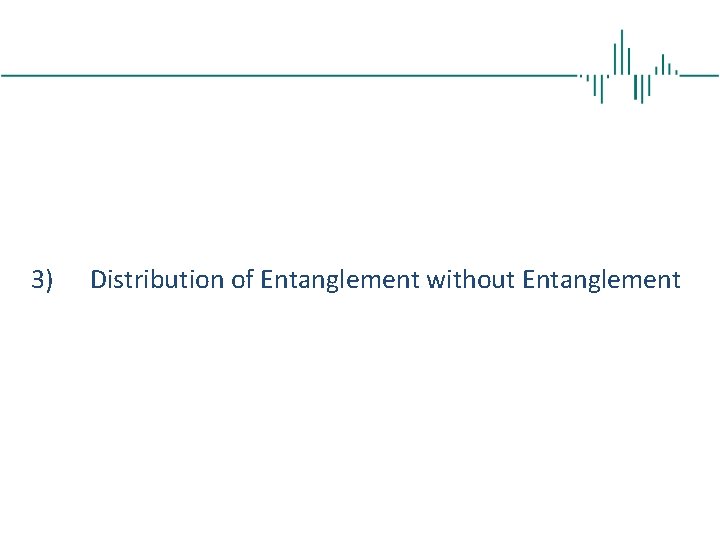 3) Distribution of Entanglement without Entanglement